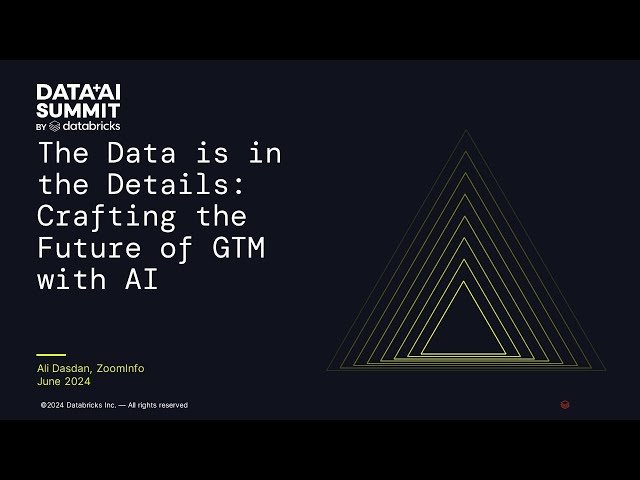 DATA+AI SUMMIT
BY databricks

The Data is in the Details: Crafting the Future of GTM with AI

Ali Dasdan, ZoomInfo
June 2024

©2024 Databricks Inc. — All rights reserved